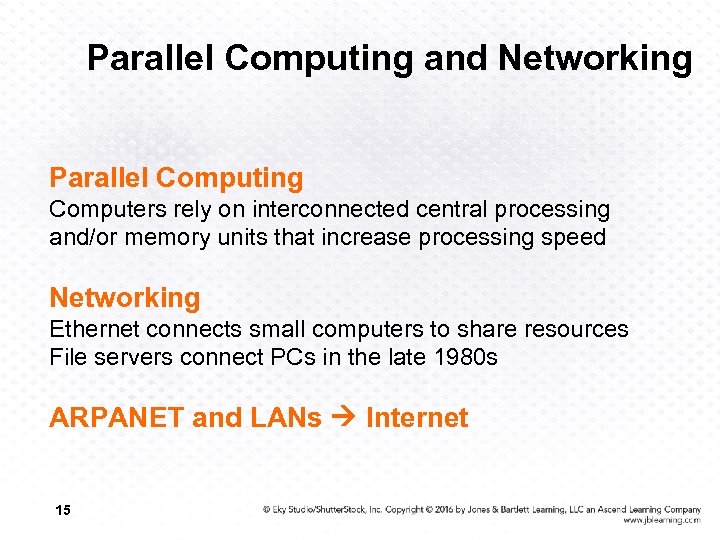 Parallel Computing and Networking

Parallel Computing
Computers rely on interconnected central processing and/or memory units that increase processing speed

Networking
Ethernet connects small computers to share resources
File servers connect PCs in the late 1980s

ARPANET and LANs → Internet

15

© Eky Studio/ShutterStock, Inc. Copyright © 2016 by Jones & Bartlett Learning, LLC an Ascend Learning Company
www.jblearning.com